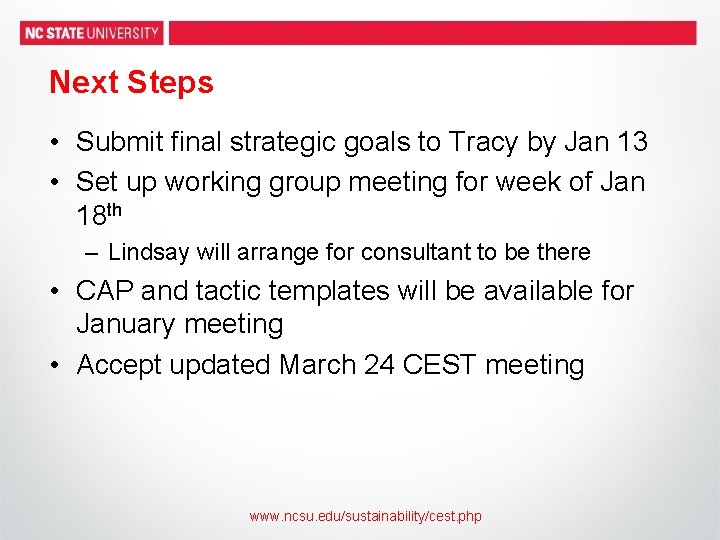 NC STATE UNIVERSITY

Next Steps

• Submit final strategic goals to Tracy by Jan 13
• Set up working group meeting for week of Jan 18th
– Lindsay will arrange for consultant to be there
• CAP and tactic templates will be available for January meeting
• Accept updated March 24 CEST meeting

www.ncsu.edu/sustainability/cest.php